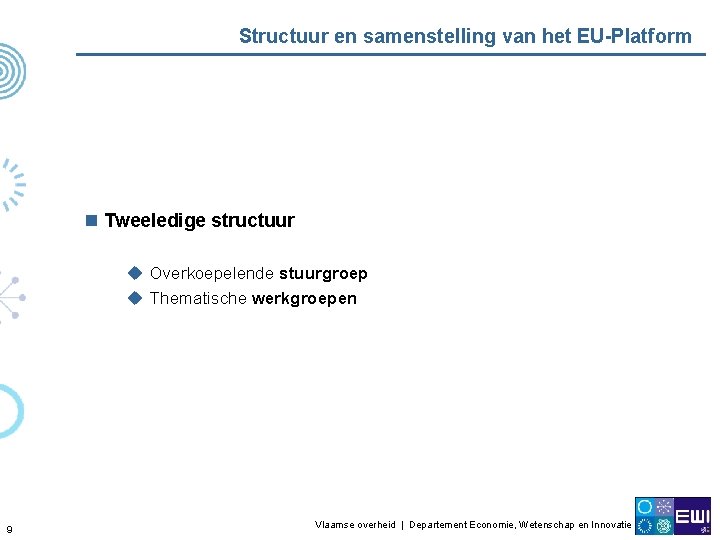 Structuur en samenstelling van het EU-Platform

Tweeledige structuur

Overkoepelende stuurgroep
Thematische werkgroepen

9

Vlaamse overheid | Departement Economie, Wetenschap en Innovatie

EWI